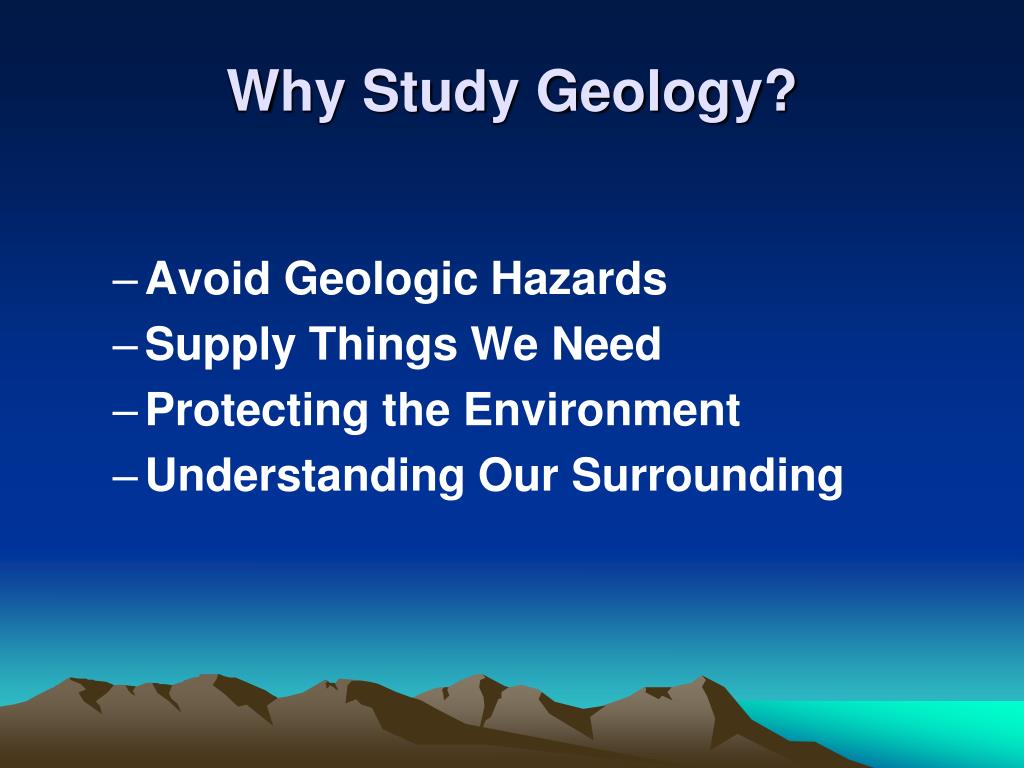 Why Study Geology?

– Avoid Geologic Hazards
– Supply Things We Need
– Protecting the Environment
– Understanding Our Surrounding